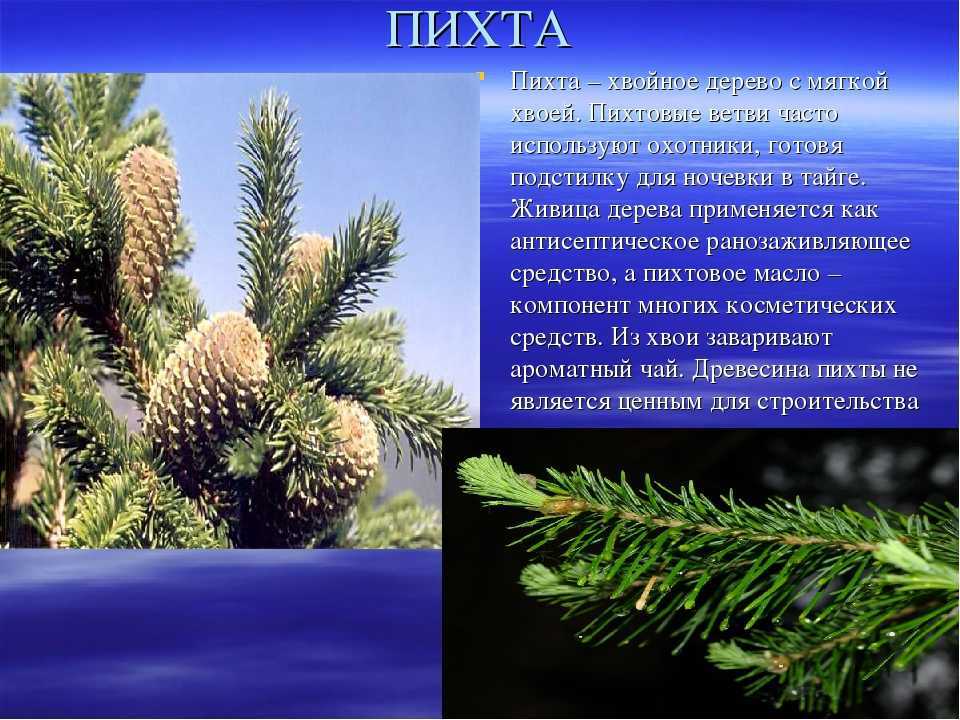 ПИХТА

Пихта – хвойное дерево с мягкой хвоей. Пихтовые ветви часто используют охотники, готовя подстилку для ночевки в тайге. Живица дерева применяется как антисептическое ранозаживляющее средство, а пихтовое масло – компонент многих косметических средств. Из хвои заваривают ароматный чай. Древесина пихты не является ценным для строительства